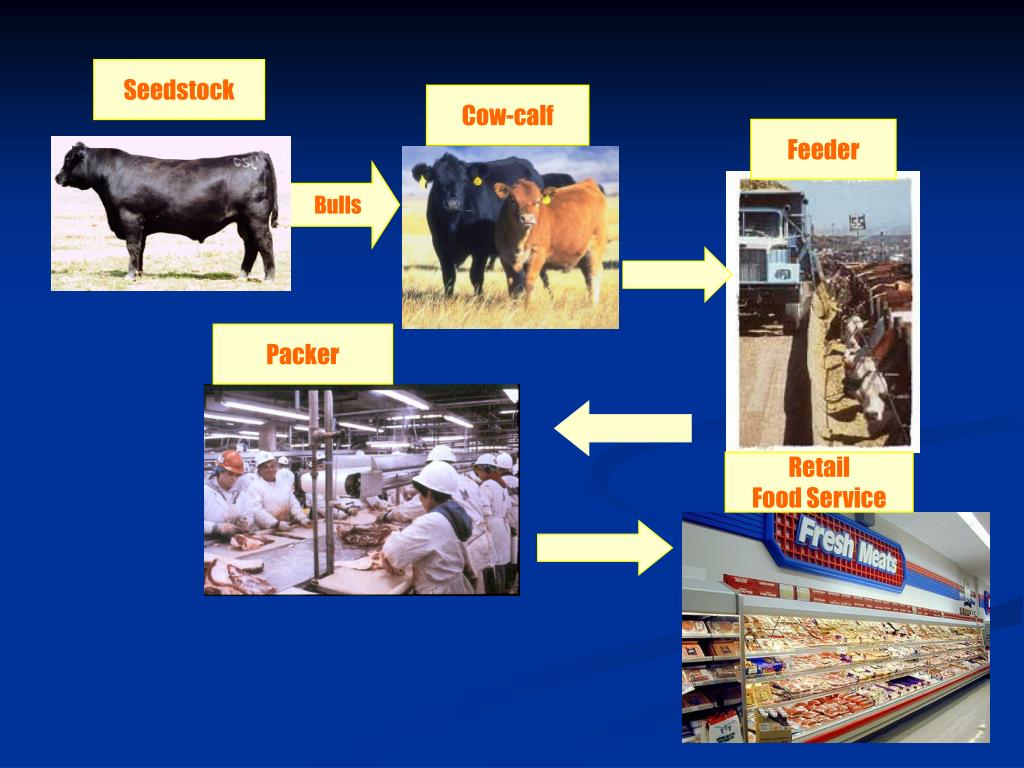 Seedstock

Bulls

Cow-calf

Feeder

Packer

Retail
Food Service

Fresh Meats